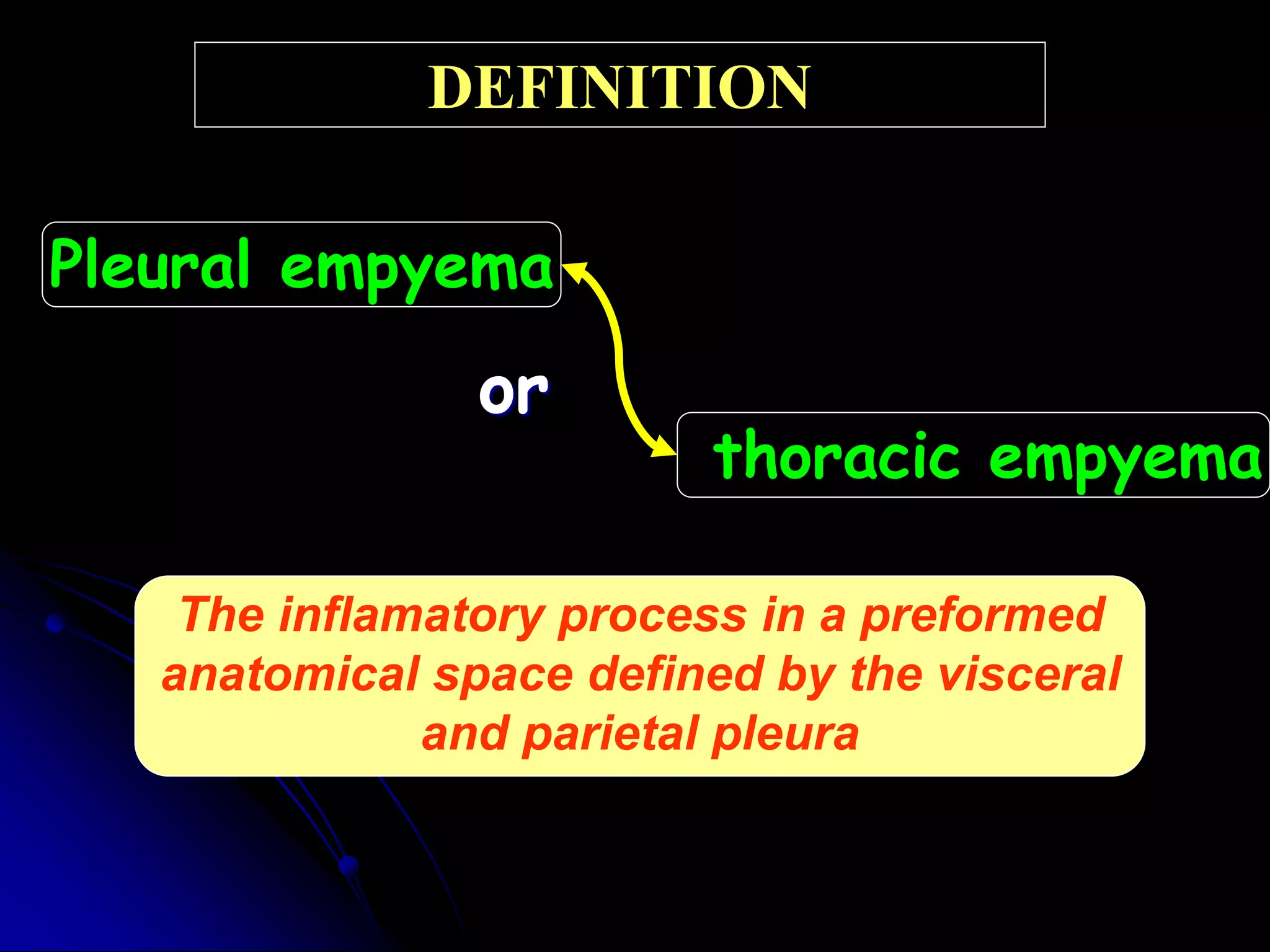 DEFINITION

Pleural empyema

or

thoracic empyema

The inflamatory process in a preformed anatomical space defined by the visceral and parietal pleura